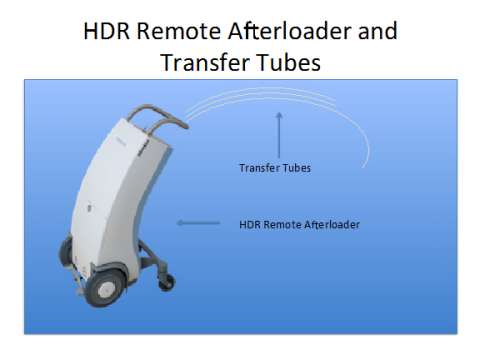 HDR Remote Afterloader and Transfer Tubes

Transfer Tubes

HDR Remote Afterloader